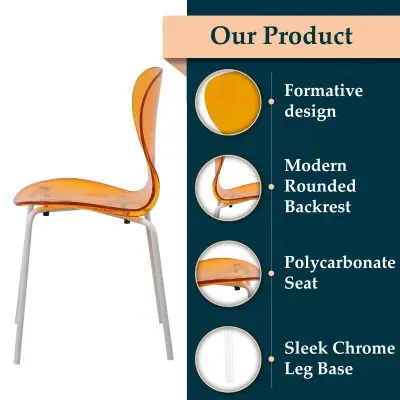 Our Product

Formative design

Modern Rounded Backrest

Polycarbonate Seat

Sleek Chrome Leg Base